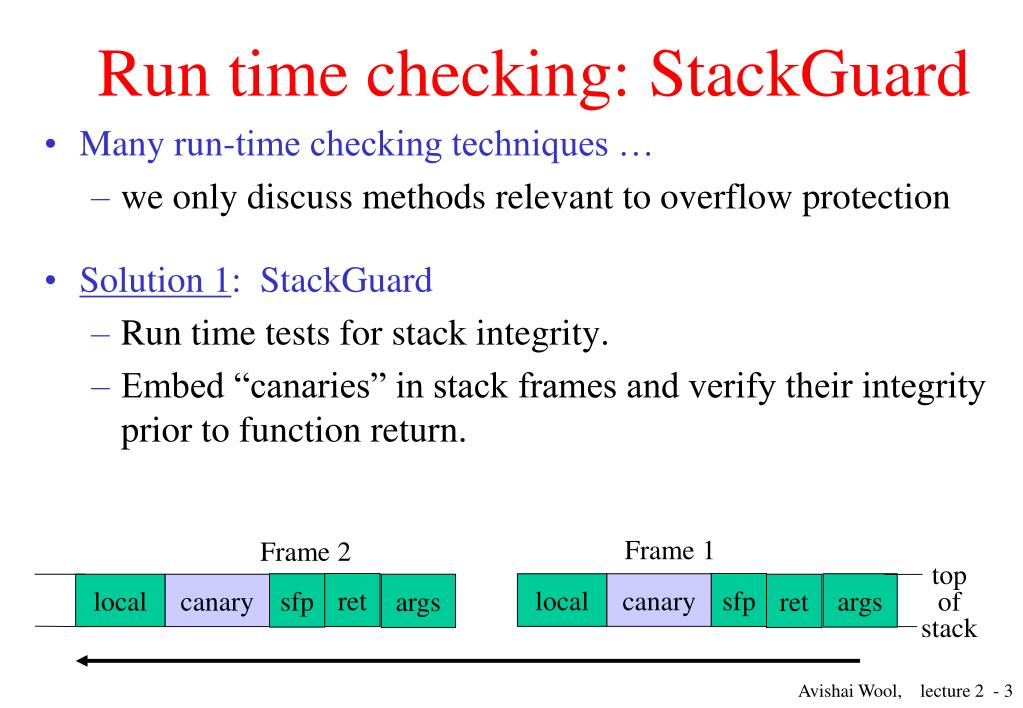 Run time checking: StackGuard

• Many run-time checking techniques …
– we only discuss methods relevant to overflow protection

• Solution 1: StackGuard
– Run time tests for stack integrity.
– Embed “canaries” in stack frames and verify their integrity prior to function return.

Frame 2

local canary sfp ret args

Frame 1

local canary sfp ret args

top of stack

Avishai Wool, lecture 2 - 3